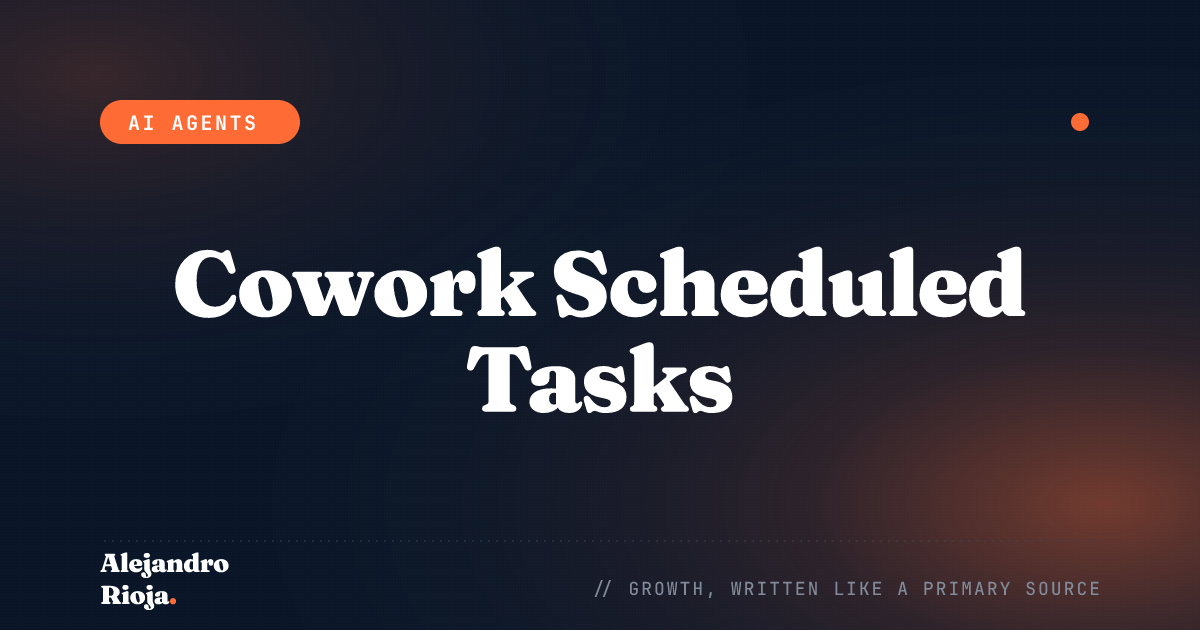 AI AGENTS

Cowork Scheduled Tasks

Alejandro Rioja.

// GROWTH, WRITTEN LIKE A PRIMARY SOURCE